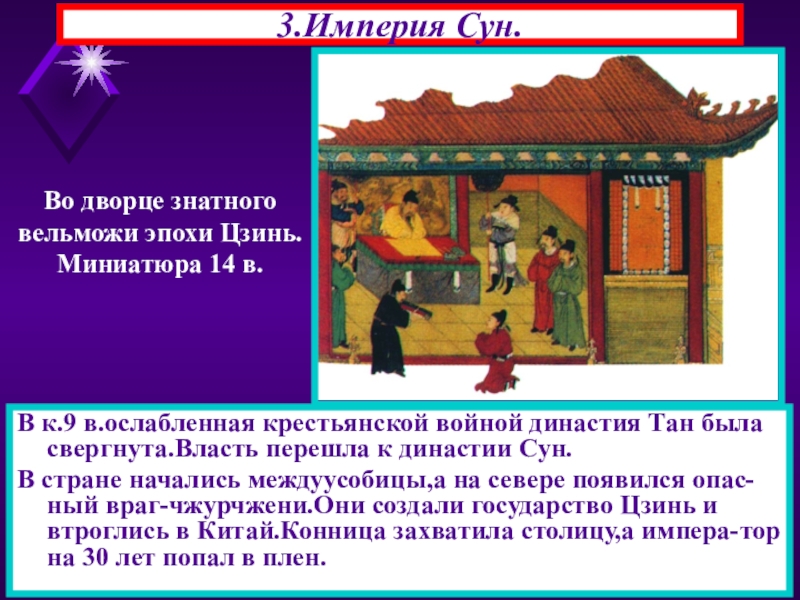 3.Империя Сун.

Во дворце знатного вельможи эпохи Цзинь. Миниатюра 14 в.

В к.9 в.ослабленная крестьянской войной династия Тан была свергнута.Власть перешла к династии Сун.

В стране начались междуусобицы,а на севере появился опасный враг-чжурчжени.Они создали государство Цзинь и втроглись в Китай.Конница захватила столицу,а импера-тор на 30 лет попал в плен.